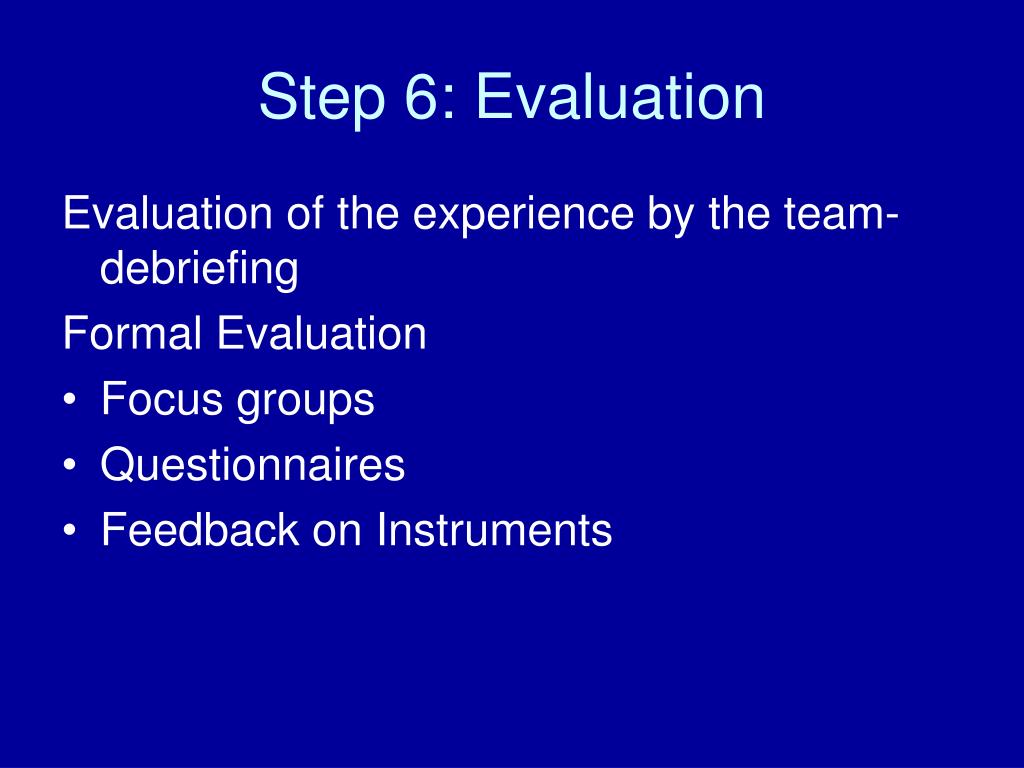 Step 6: Evaluation

Evaluation of the experience by the team-debriefing

Formal Evaluation

• Focus groups
• Questionnaires
• Feedback on Instruments